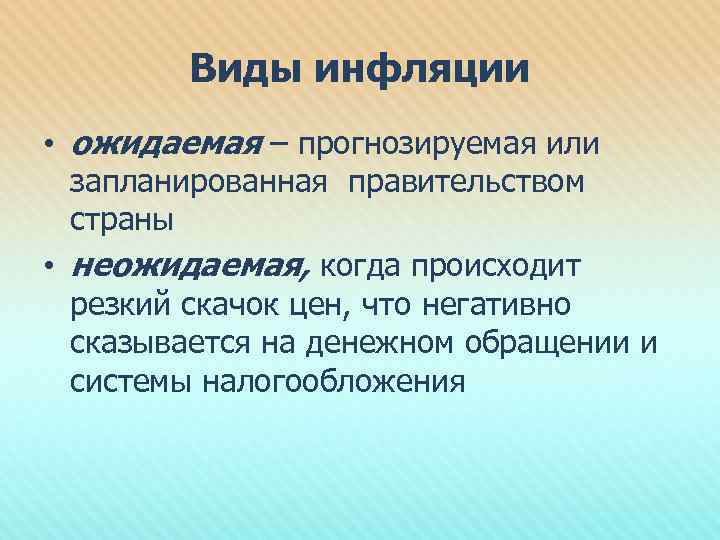 Виды инфляции

• ожидаемая – прогнозируемая или запланированная правительством страны

• неожидаемая, когда происходит резкий скачок цен, что негативно сказывается на денежном обращении и системы налогообложения